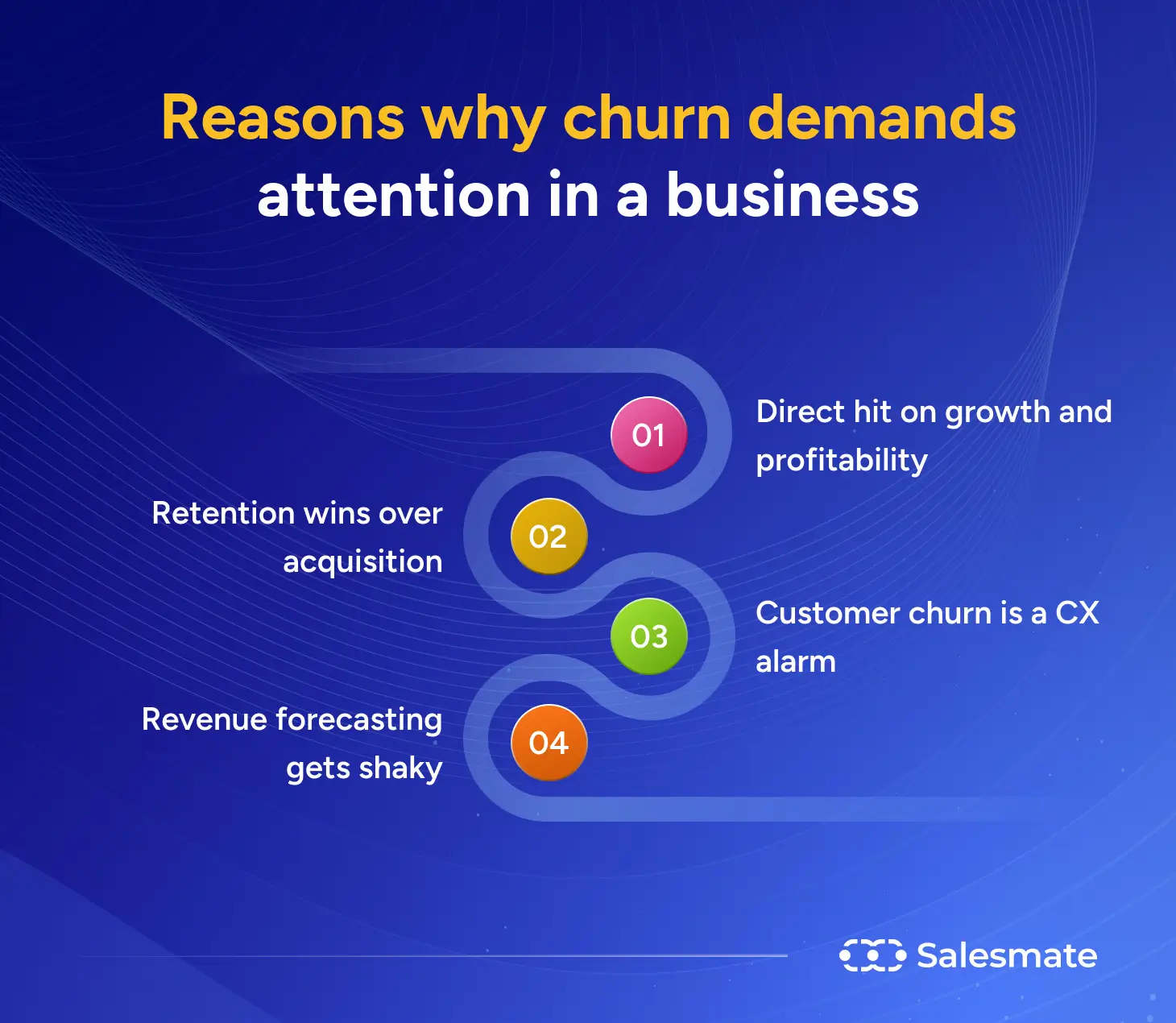 Reasons why churn demands attention in a business

01
Direct hit on growth and profitability

02
Retention wins over acquisition

03
Customer churn is a CX alarm

04
Revenue forecasting gets shaky

Salesmate